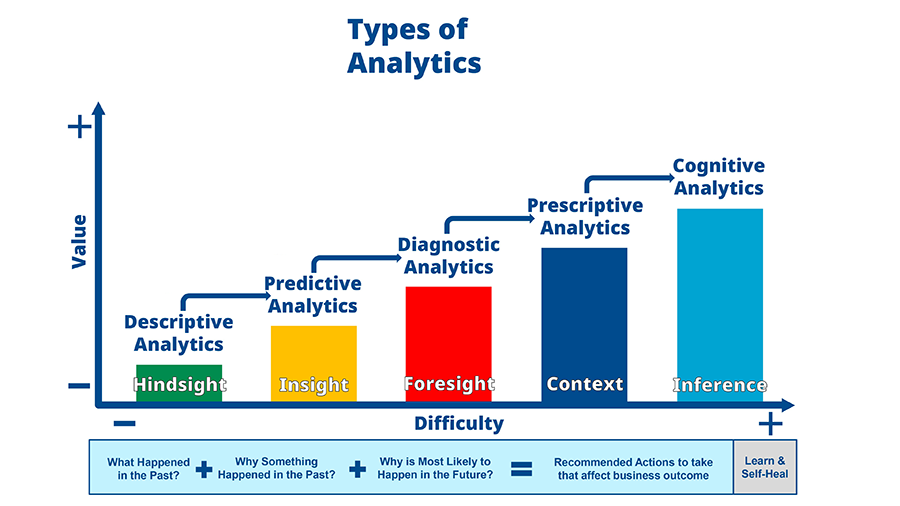 Types of Analytics

+

Value

−

Descriptive Analytics

Hindsight

Predictive Analytics

Insight

Diagnostic Analytics

Foresight

Prescriptive Analytics

Context

Cognitive Analytics

Inference

−

Difficulty

+

What Happened in the Past? + Why Something Happened in the Past? + Why is Most Likely to Happen in the Future? = Recommended Actions to take that affect business outcome

Learn & Self-Heal